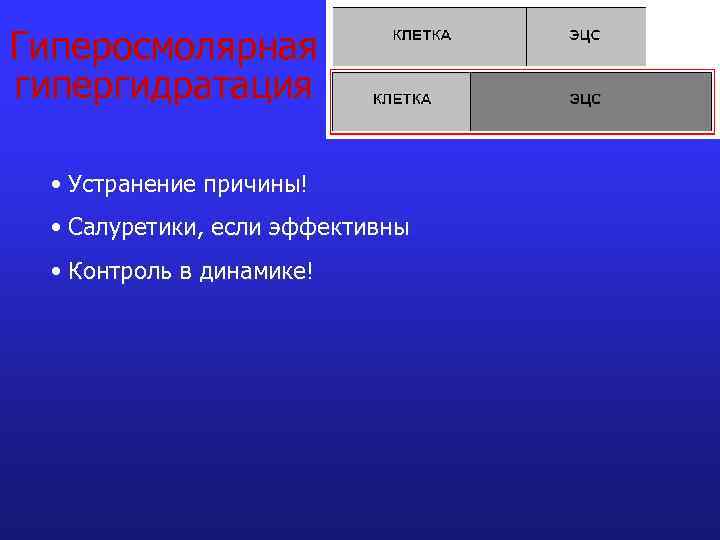 Гиперосмолярная гипергидратация

КЛЕТКА ЭЦС

КЛЕТКА ЭЦС

• Устранение причины!
• Салуретики, если эффективны
• Контроль в динамике!